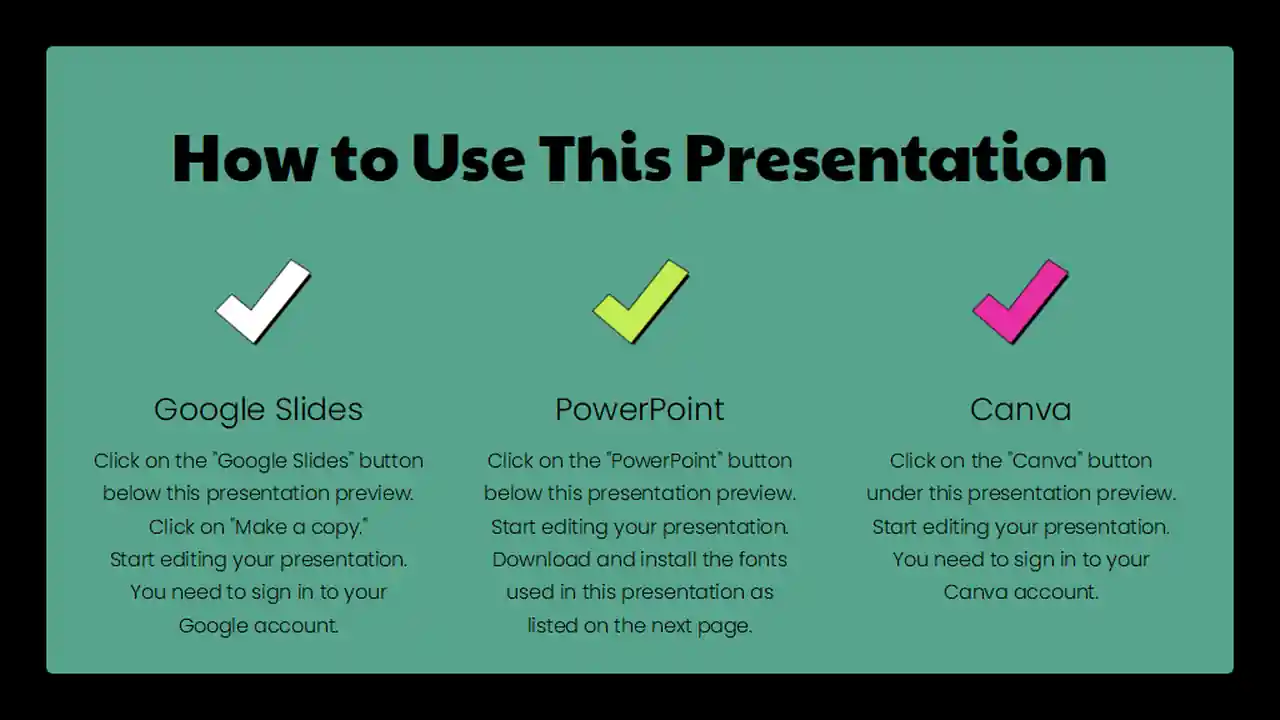 How to Use This Presentation

Google Slides

Click on the "Google Slides" button below this presentation preview. Click on "Make a copy." Start editing your presentation. You need to sign in to your Google account.

PowerPoint

Click on the "PowerPoint" button below this presentation preview. Start editing your presentation. Download and install the fonts used in this presentation as listed on the next page.

Canva

Click on the "Canva" button under this presentation preview. Start editing your presentation. You need to sign in to your Canva account.